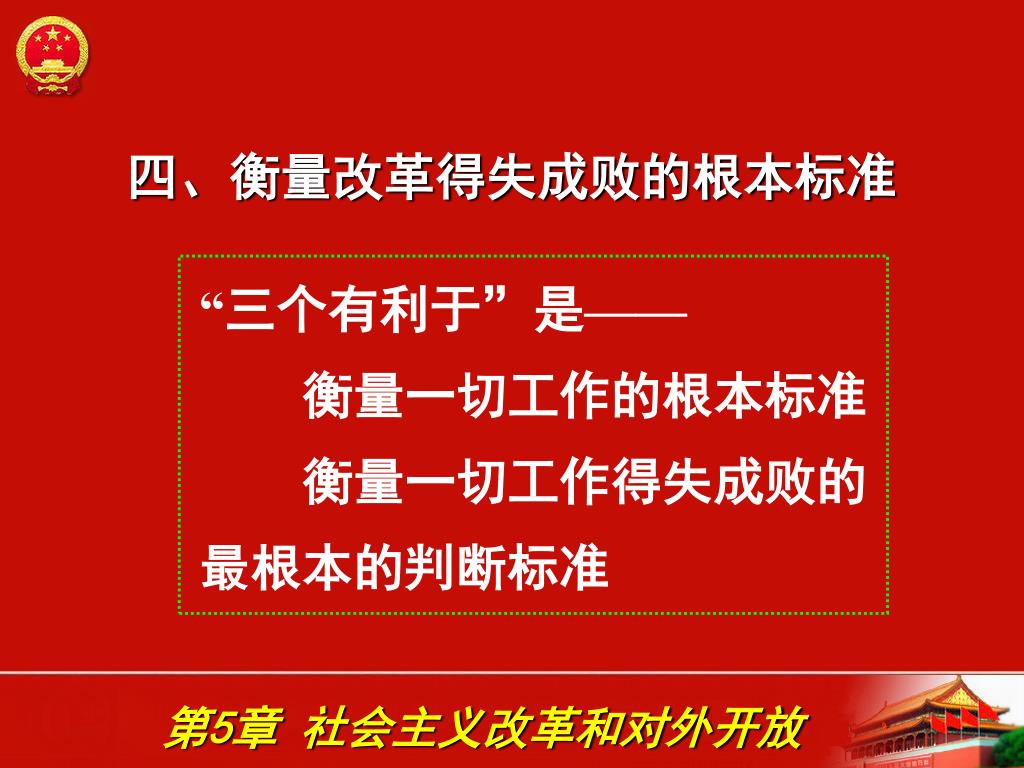 四、衡量改革得失成败的根本标准

“三个有利于”是——

衡量一切工作的根本标准

衡量一切工作得失成败的最根本的判断标准

第5章 社会主义改革和对外开放